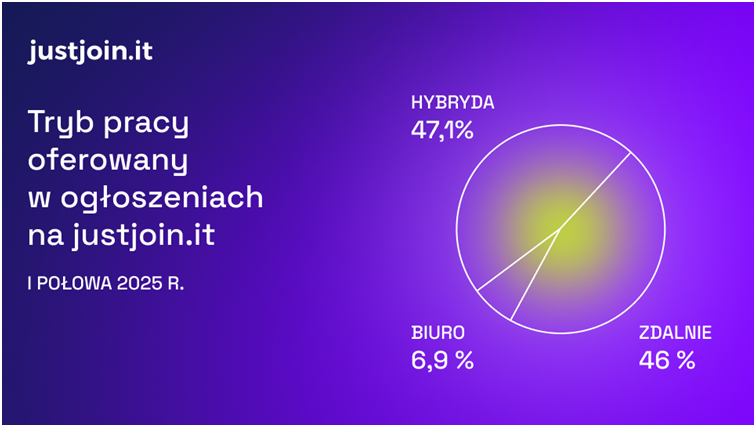 justjoin.it

Tryb pracy oferowany w ogłoszeniach na justjoin.it

I POŁOWA 2025 R.

HYBRYDA
47,1%

BIURO
6,9 %

ZDALNIE
46 %